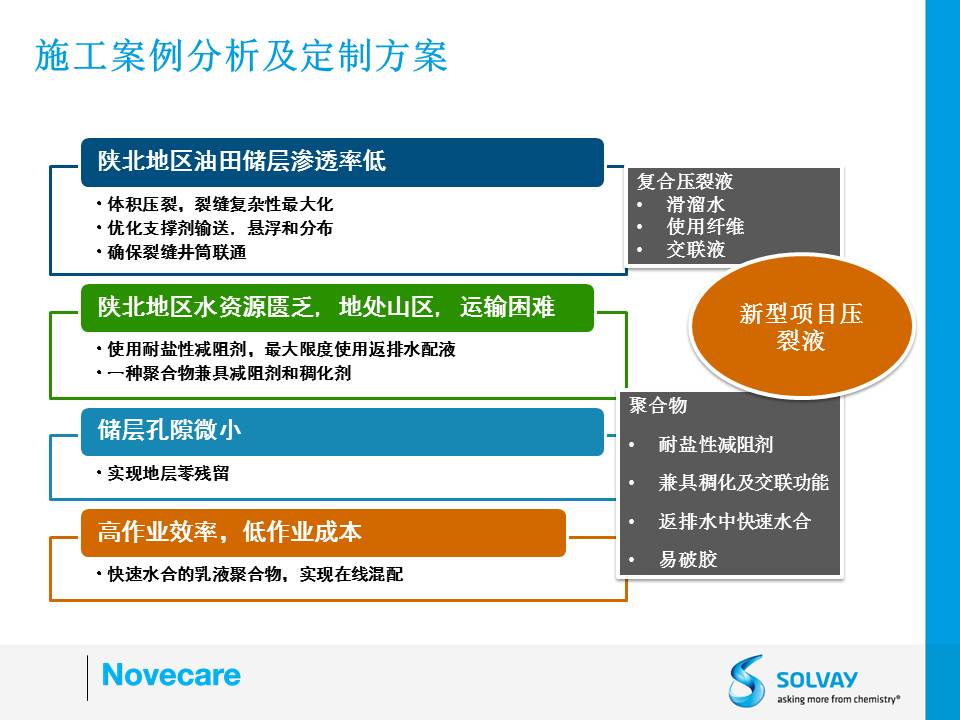 施工案例分析及定制方案

陕北地区油田储层渗透率低

• 体积压裂，裂缝复杂性最大化
• 优化支撑剂输送，悬浮和分布
• 确保裂缝井筒联通

陕北地区水资源匮乏，地处山区，运输困难

• 使用耐盐性减阻剂，最大限度使用返排水配液
• 一种聚合物兼具减阻剂和稠化剂

储层孔隙微小

• 实现地层零残留

高作业效率，低作业成本

• 快速水合的乳液聚合物，实现在线混配

复合压裂液
• 滑溜水
• 使用纤维
• 交联液

新型项目压裂液

聚合物
• 耐盐性减阻剂
• 兼具稠化及交联功能
• 返排水中快速水合
• 易破胶

Novecare

SOLVAY
asking more from chemistry®